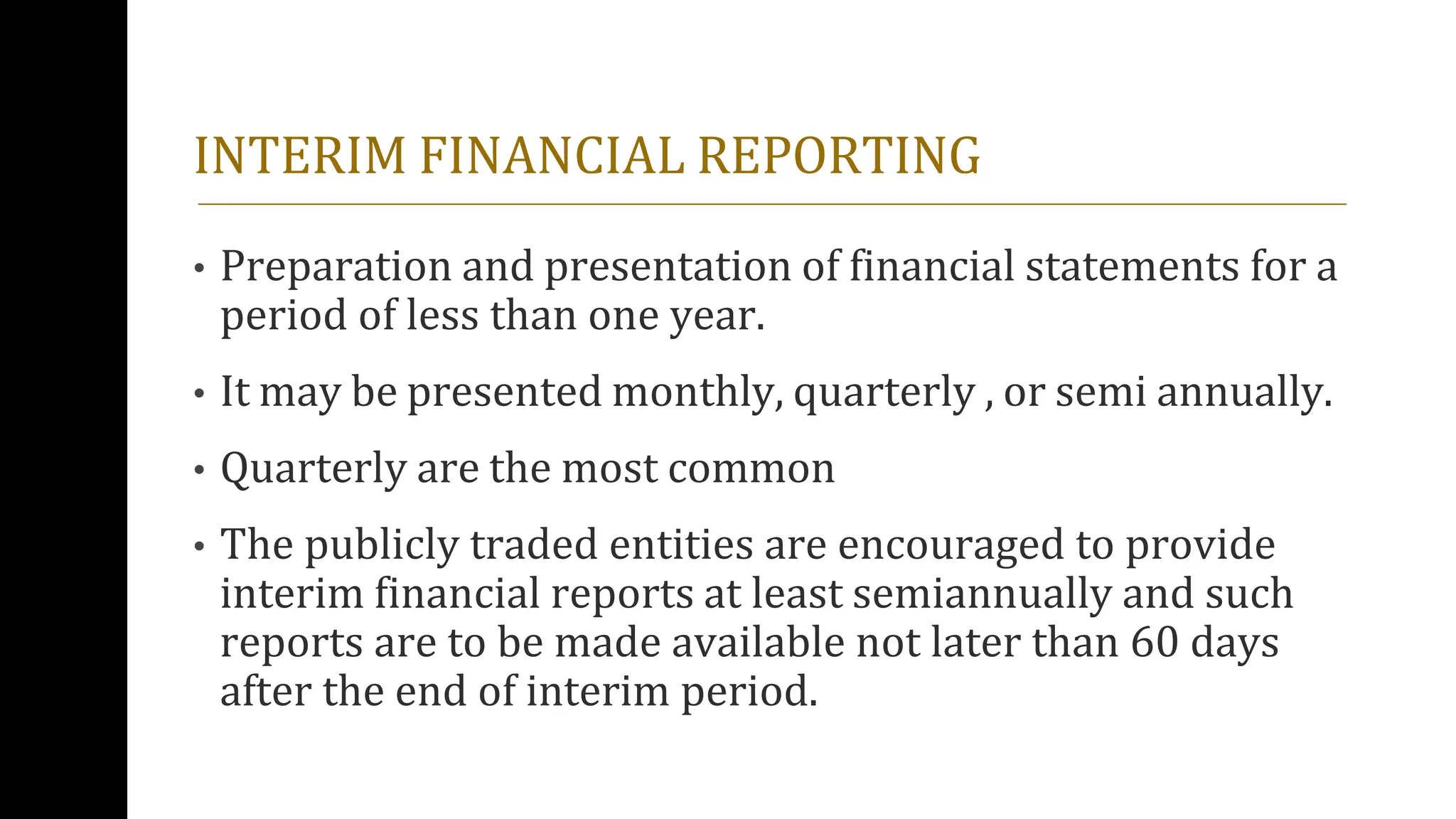 INTERIM FINANCIAL REPORTING

• Preparation and presentation of financial statements for a period of less than one year.

• It may be presented monthly, quarterly , or semi annually.

• Quarterly are the most common

• The publicly traded entities are encouraged to provide interim financial reports at least semiannually and such reports are to be made available not later than 60 days after the end of interim period.